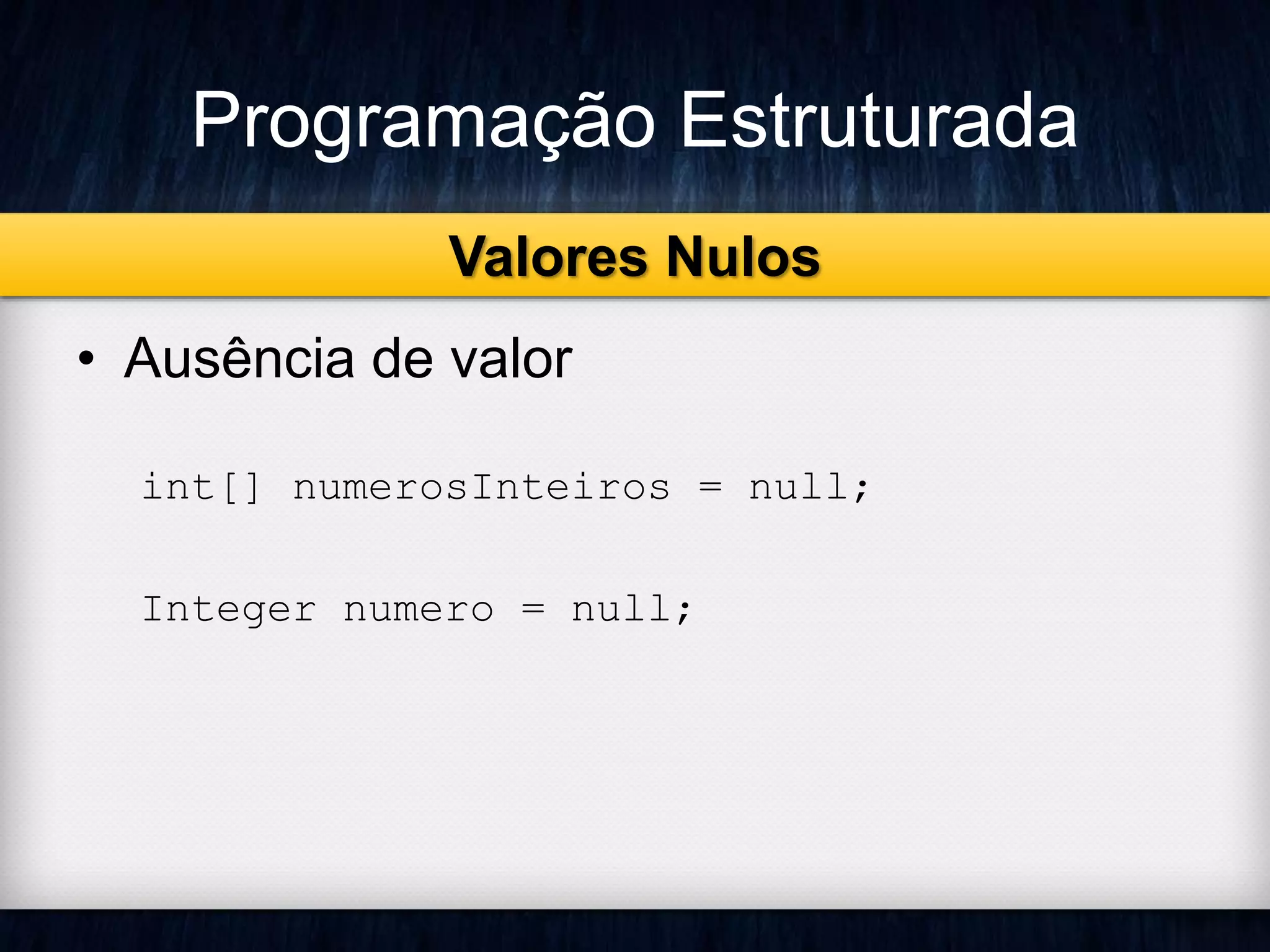 Programação Estruturada

Valores Nulos

• Ausência de valor

int[] numerosInteiros = null;

Integer numero = null;